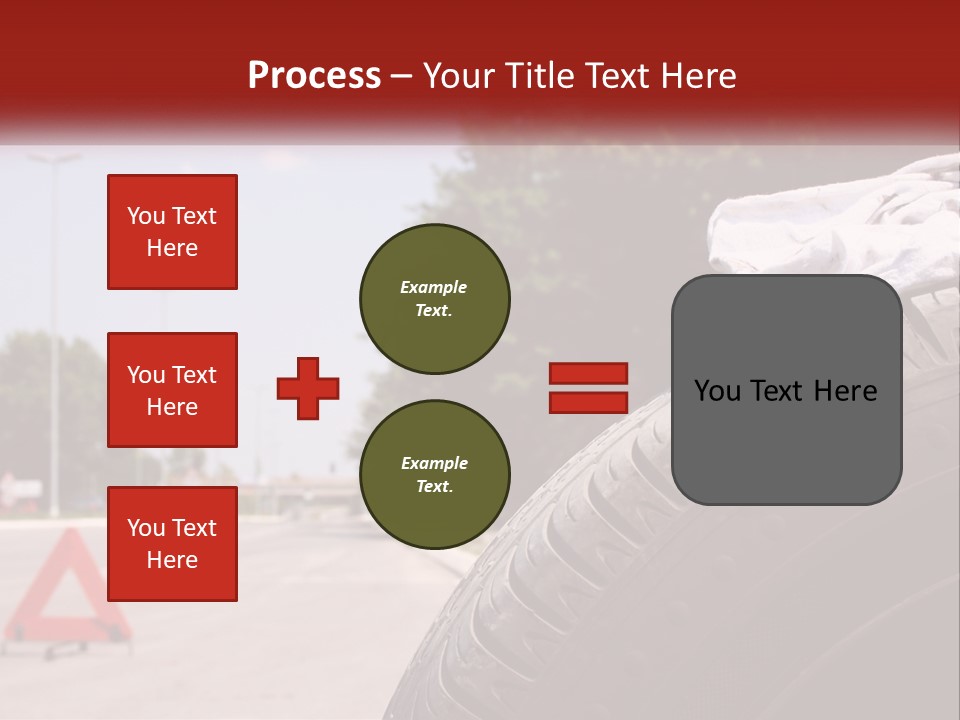 Process – Your Title Text Here

You Text Here

You Text Here

You Text Here

Example Text.

Example Text.

You Text Here